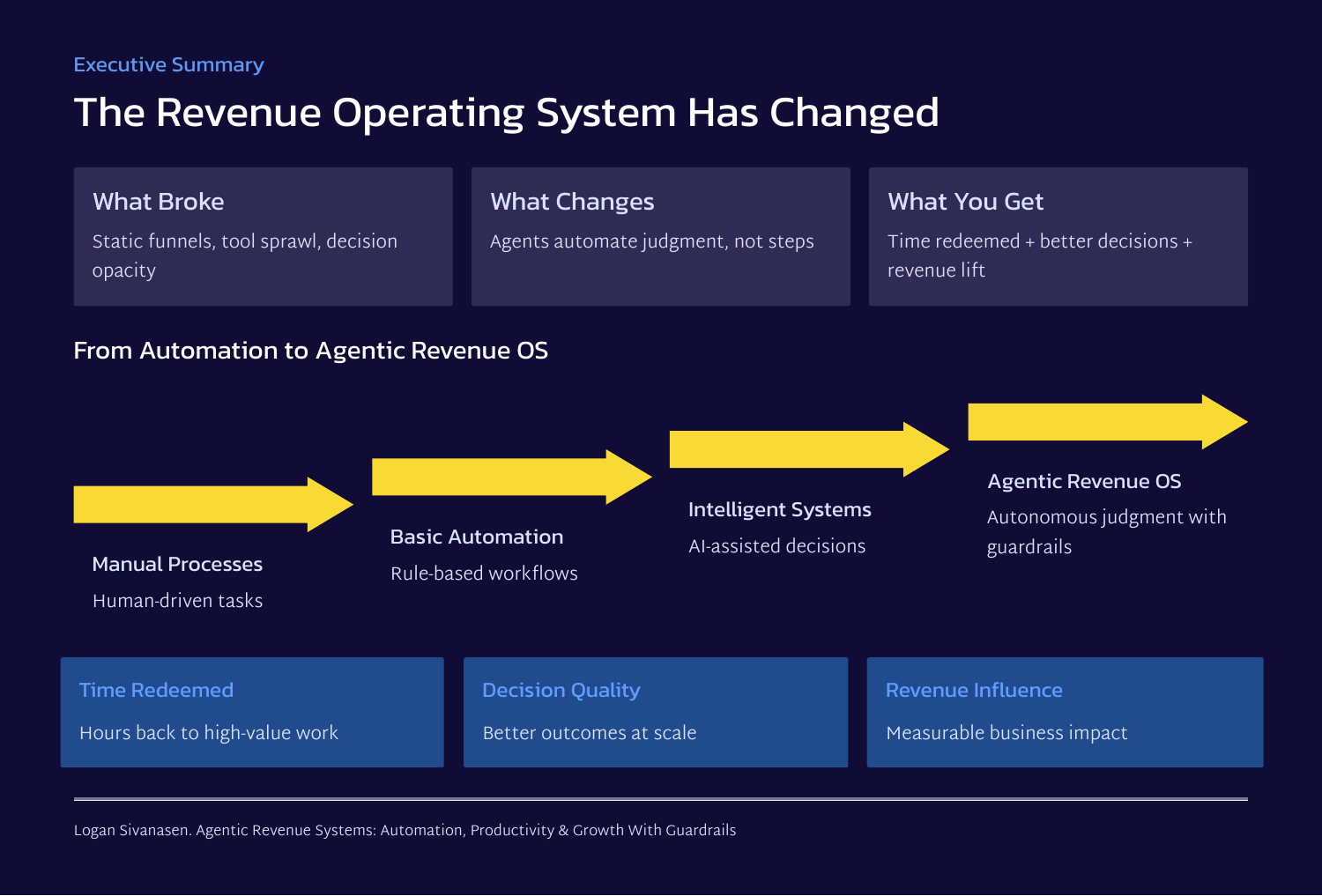 Executive Summary

The Revenue Operating System Has Changed

What Broke

Static funnels, tool sprawl, decision opacity

What Changes

Agents automate judgment, not steps

What You Get

Time redeemed + better decisions + revenue lift

From Automation to Agentic Revenue OS

Manual Processes

Human-driven tasks

Basic Automation

Rule-based workflows

Intelligent Systems

AI-assisted decisions

Agentic Revenue OS

Autonomous judgment with guardrails

Time Redeemed

Hours back to high-value work

Decision Quality

Better outcomes at scale

Revenue Influence

Measurable business impact

Logan Sivanasen. Agentic Revenue Systems: Automation, Productivity & Growth With Guardrails